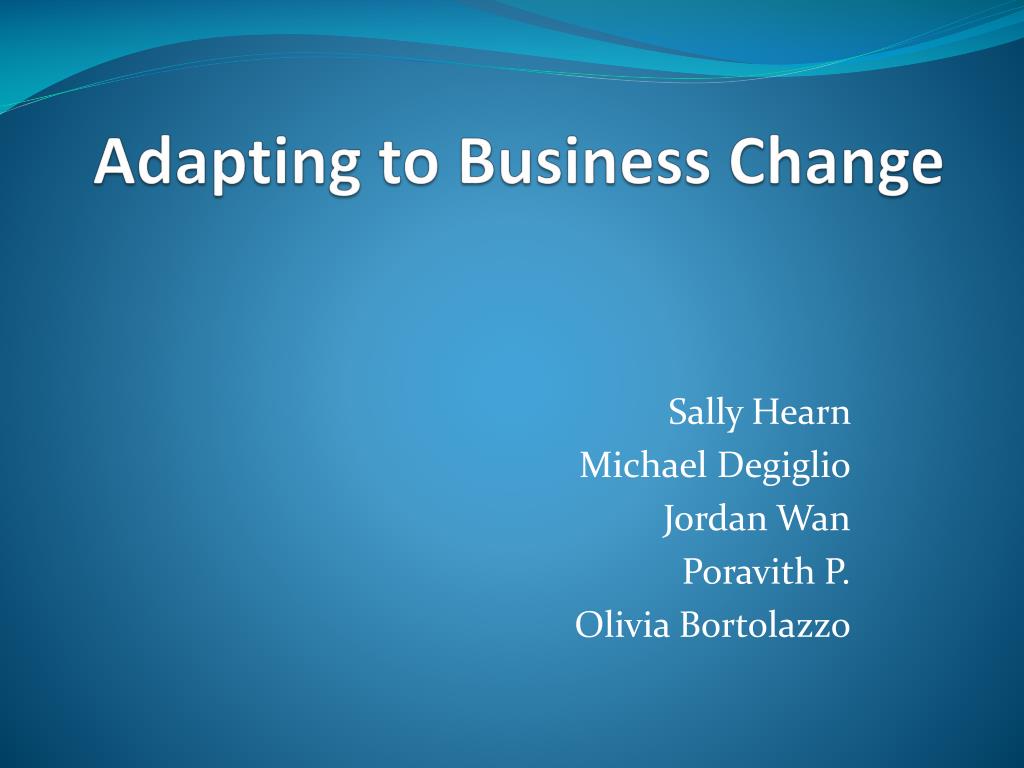 Adapting to Business Change

Sally Hearn
Michael Degiglio
Jordan Wan
Poravith P.
Olivia Bortolazzo